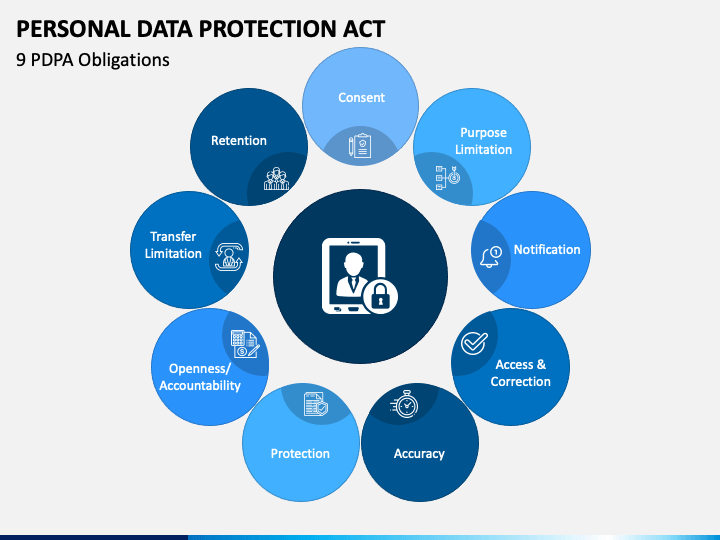 PERSONAL DATA PROTECTION ACT

9 PDPA Obligations

Consent

Purpose Limitation

Notification

Access & Correction

Accuracy

Protection

Openness/ Accountability

Transfer Limitation

Retention